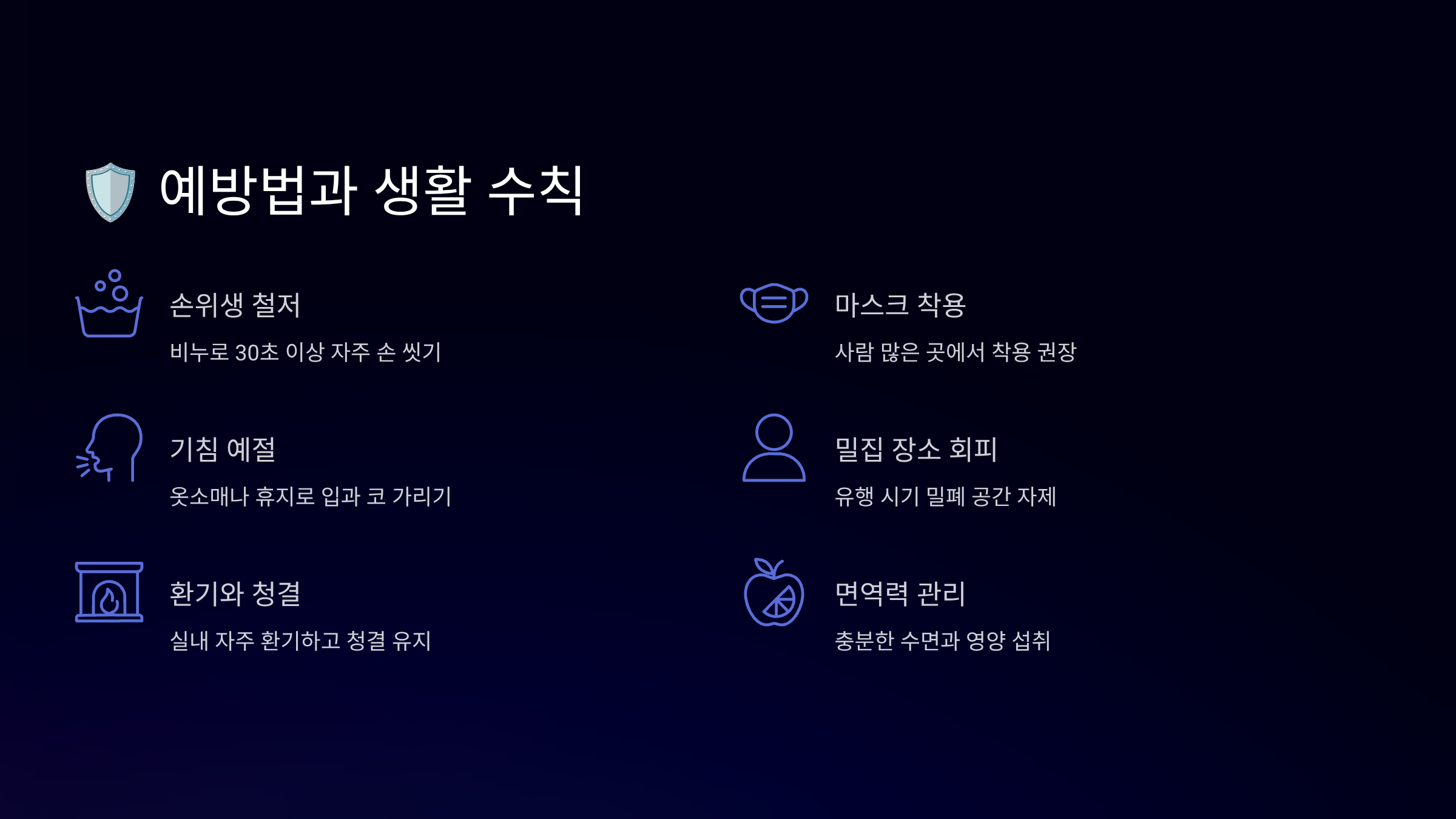 예방법과 생활 수칙

손위생 철저

비누로 30초 이상 자주 손 씻기

기침 예절

옷소매나 휴지로 입과 코 가리기

환기와 청결

실내 자주 환기하고 청결 유지

마스크 착용

사람 많은 곳에서 착용 권장

밀집 장소 회피

유행 시기 밀폐 공간 자제

면역력 관리

충분한 수면과 영양 섭취